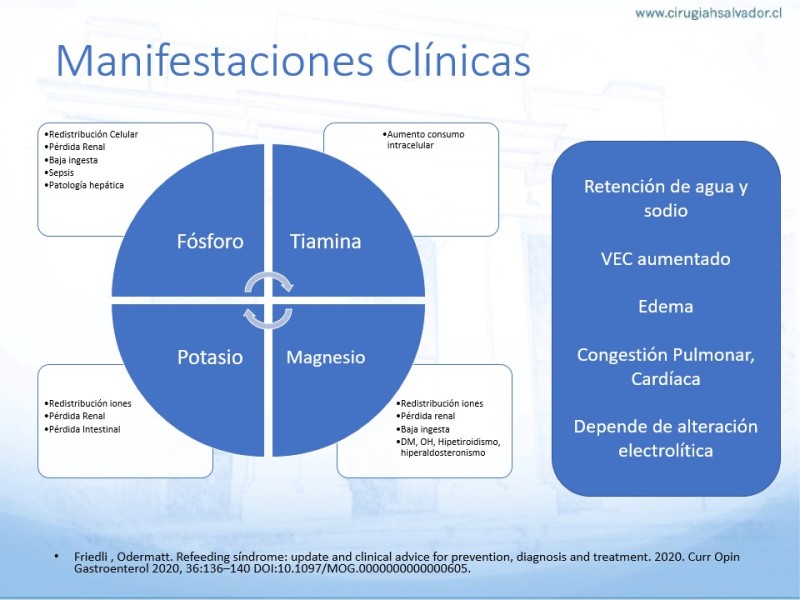 www.cirugiahsalvador.cl

Manifestaciones Clínicas

•Redistribución Celular
•Pérdida Renal
•Baja ingesta
•Sepsis
•Patología hepática

•Aumento consumo intracelular

Fósforo

Tiamina

Potasio

Magnesio

•Redistribución iones
•Pérdida Renal
•Pérdida Intestinal

•Redistribución iones
•Pérdida renal
•Baja ingesta
•DM, OH, Hipetiroidismo, hiperaldosteronismo

Retención de agua y sodio

VEC aumentado

Edema

Congestión Pulmonar, Cardíaca

Depende de alteración electrolítica

• Friedli , Odermatt. Refeeding síndrome: update and clinical advice for prevention, diagnosis and treatment. 2020. Curr Opin Gastroenterol 2020, 36:136–140 DOI:10.1097/MOG.0000000000000605.